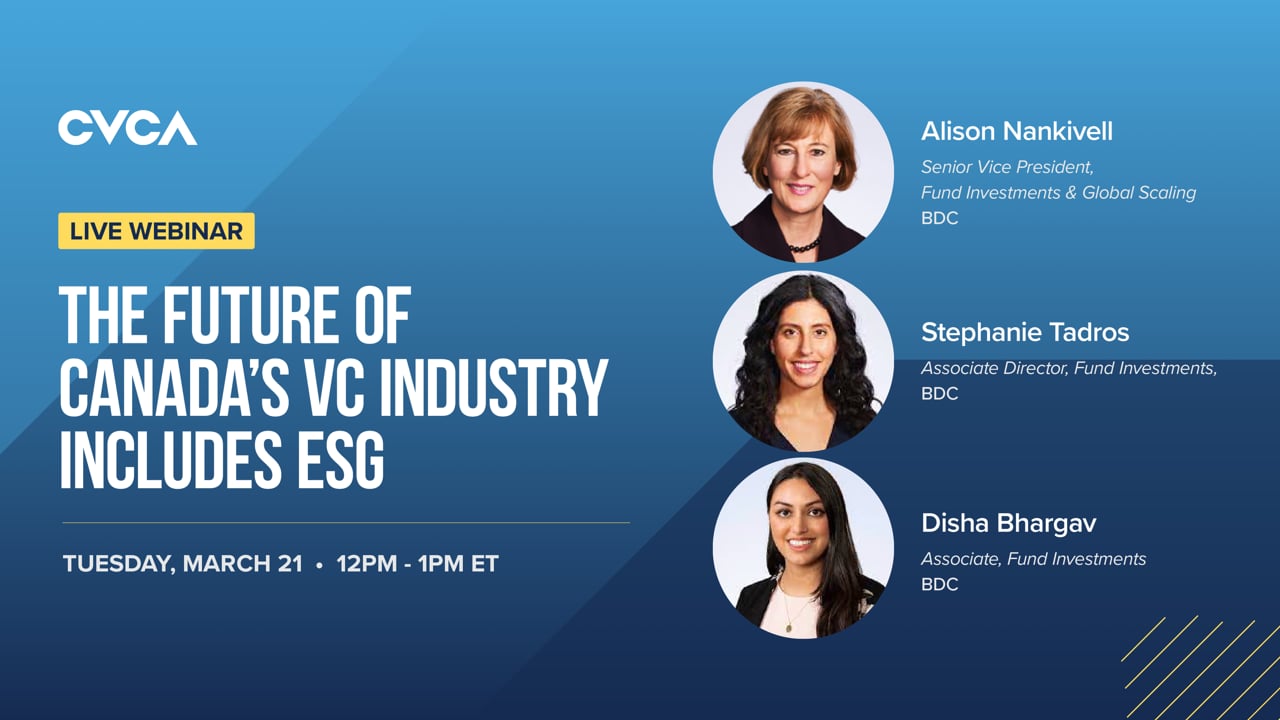 CVCA

LIVE WEBINAR

THE FUTURE OF CANADA'S VC INDUSTRY INCLUDES ESG

TUESDAY, MARCH 21 • 12PM - 1PM ET

Alison Nankivell
Senior Vice President, Fund Investments & Global Scaling
BDC

Stephanie Tadros
Associate Director, Fund Investments,
BDC

Disha Bhargav
Associate, Fund Investments
BDC